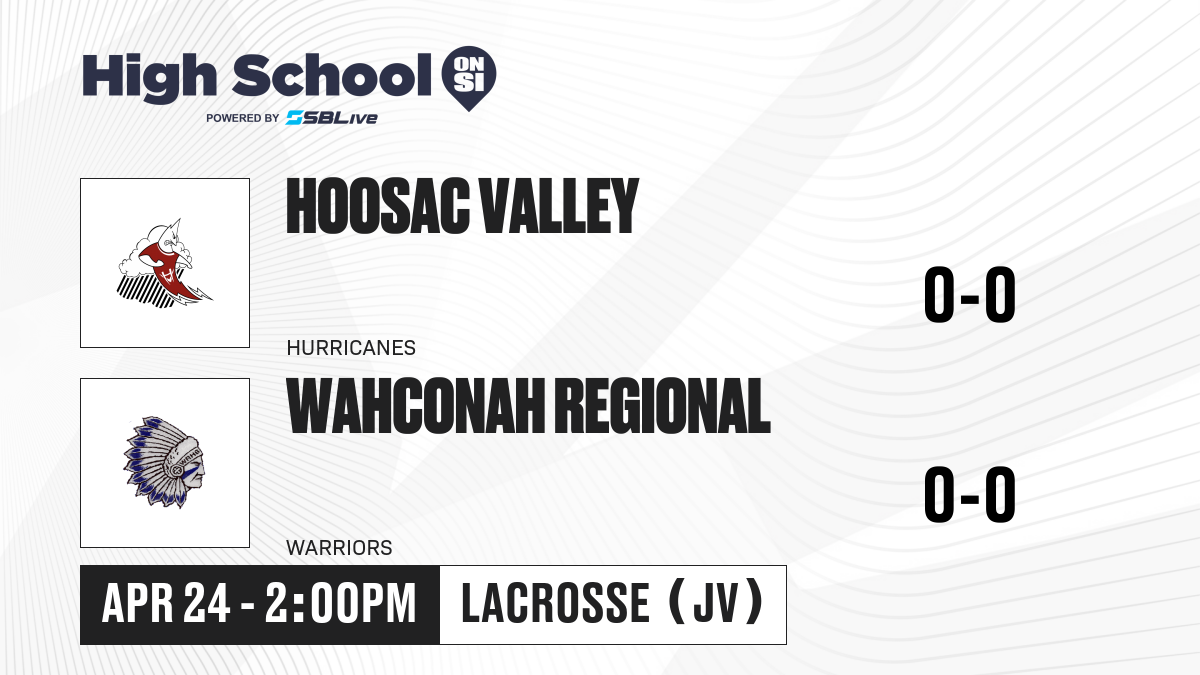 High School ON SI
POWERED BY SBLive

HOOSAC VALLEY
HURRICANES
0-0

WAHCONAH REGIONAL
WARRIORS
0-0

APR 24 - 2:00PM
LACROSSE (JV)